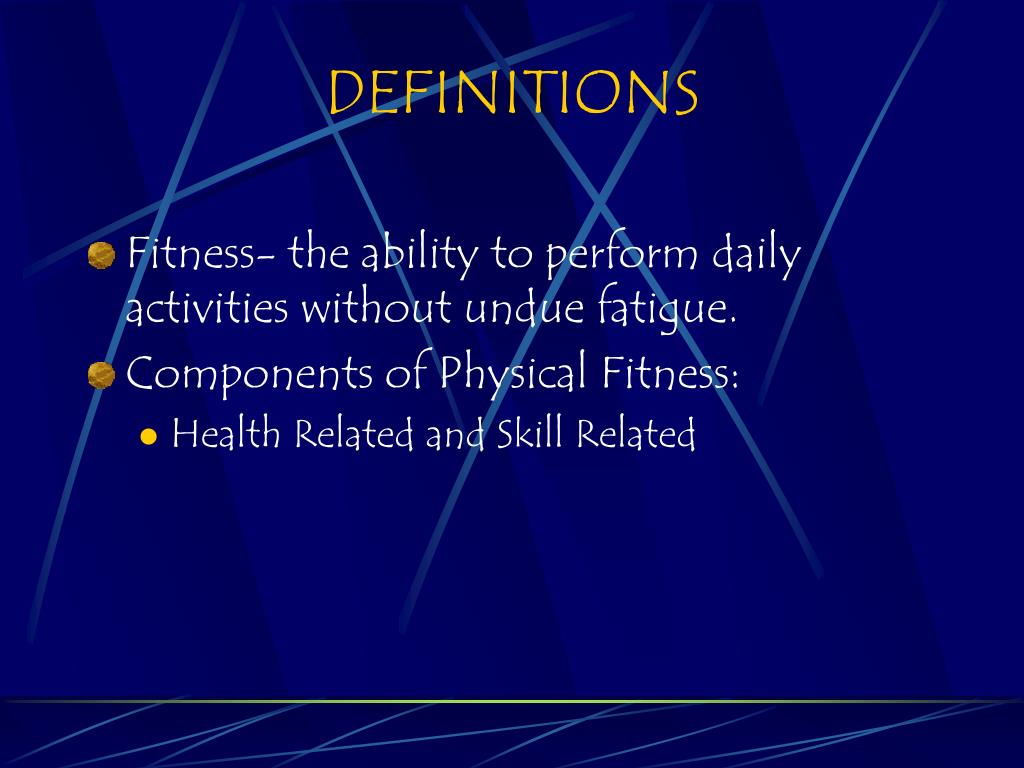 DEFINITIONS

Fitness- the ability to perform daily activities without undue fatigue.

Components of Physical Fitness:

Health Related and Skill Related